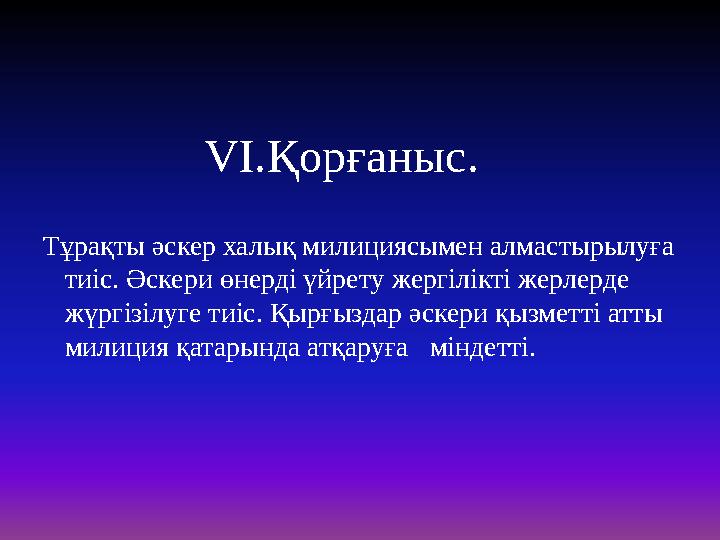 VI.Қорғаныс.

Тұрақты әскер халық милициясымен алмастырылуға тиіс. Әскери өнерді үйрету жергілікті жерлерде жүргізілуге тиіс. Қырғыздар әскери қызметті атты милиция қатарында атқаруға міндетті.